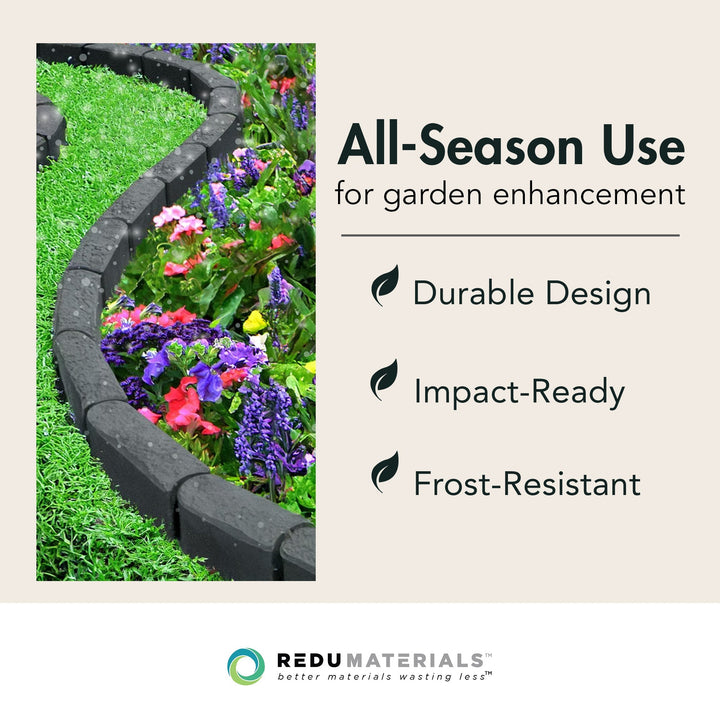 All-Season Use
for garden enhancement

Durable Design

Impact-Ready

Frost-Resistant

REDUMATERIALS™
better materials wasting less™